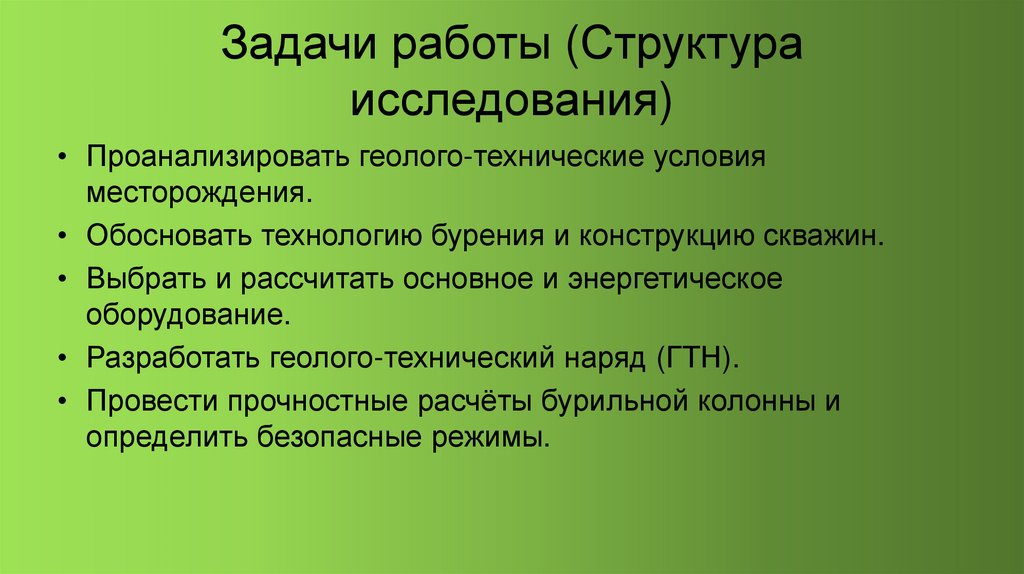 Задачи работы (Структура исследования)

• Проанализировать геолого-технические условия месторождения.
• Обосновать технологию бурения и конструкцию скважин.
• Выбрать и рассчитать основное и энергетическое оборудование.
• Разработать геолого-технический наряд (ГТН).
• Провести прочностные расчёты бурильной колонны и определить безопасные режимы.